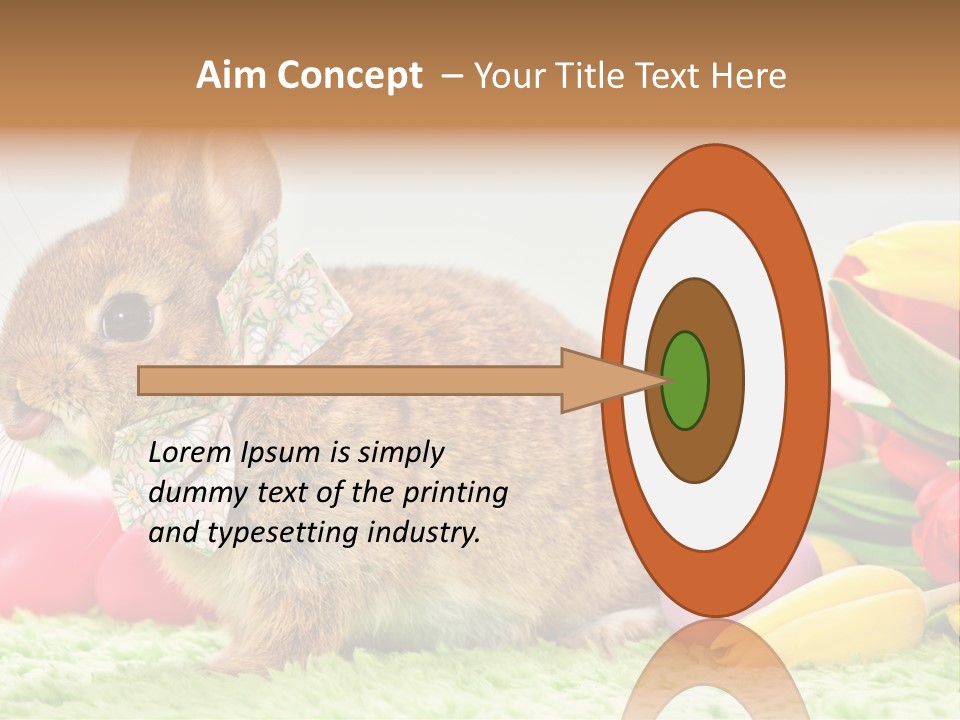 Aim Concept – Your Title Text Here

Lorem Ipsum is simply dummy text of the printing and typesetting industry.